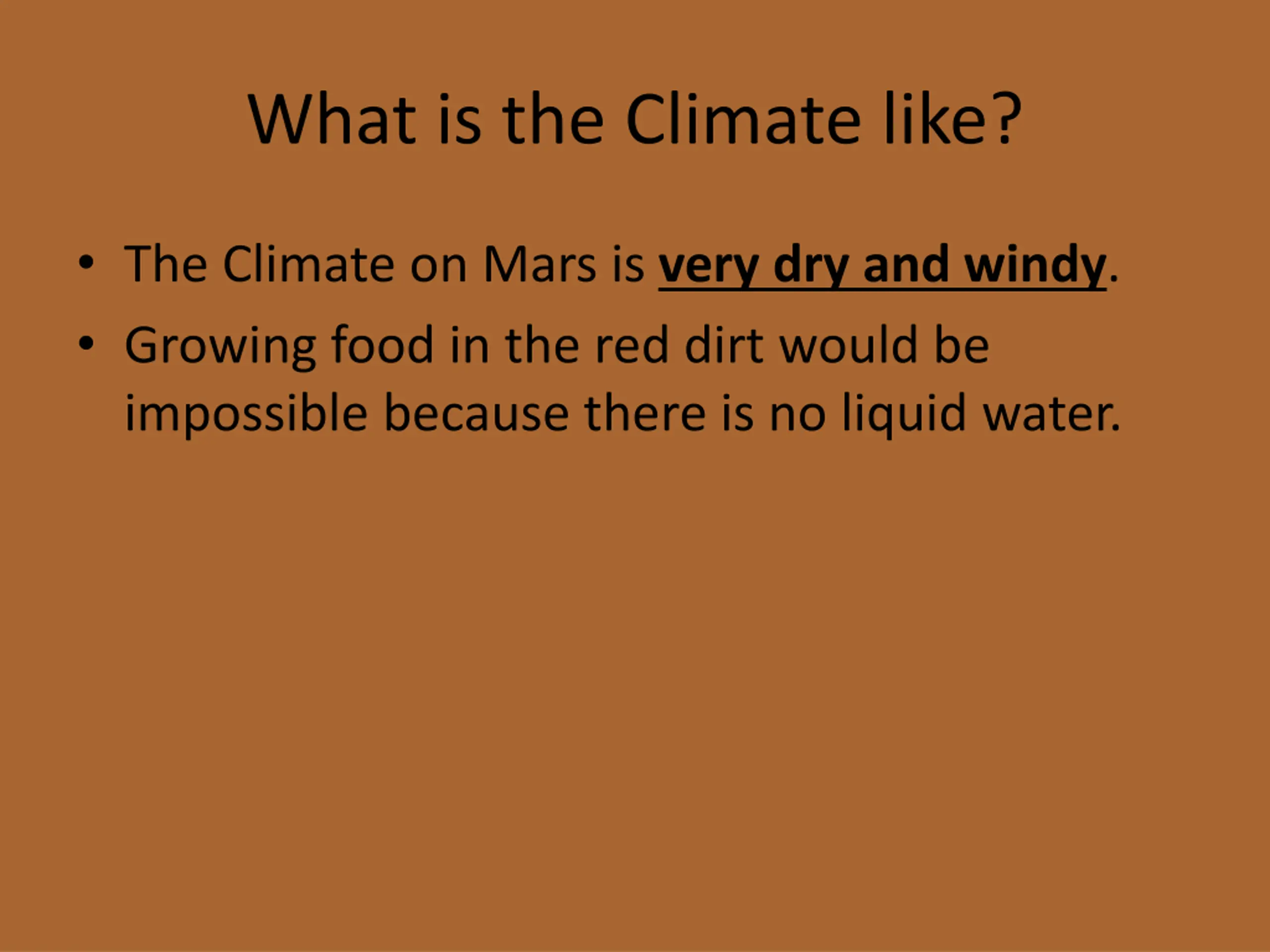 What is the Climate like?

• The Climate on Mars is very dry and windy.
• Growing food in the red dirt would be impossible because there is no liquid water.